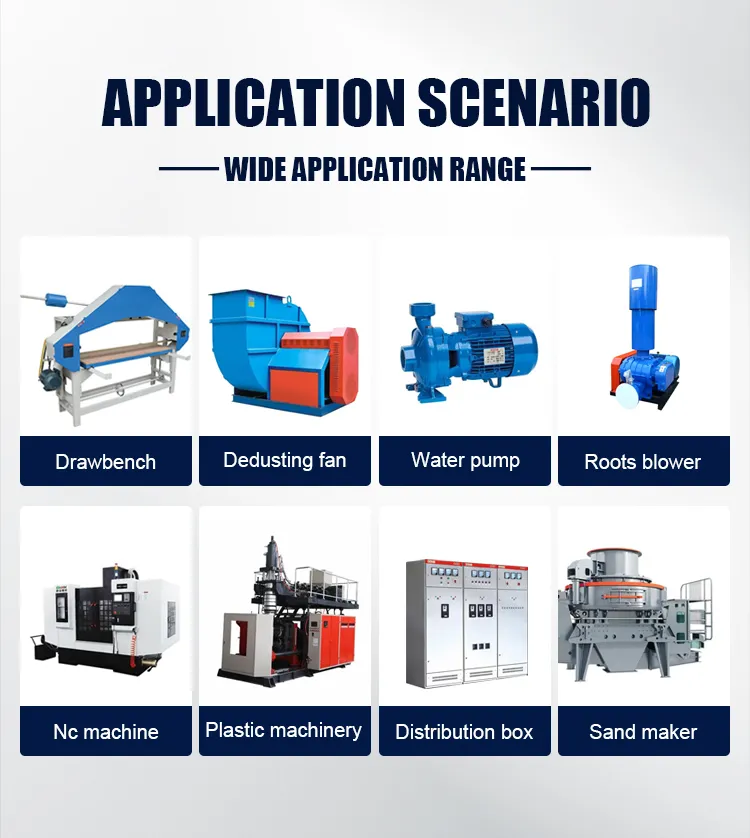 APPLICATION SCENARIO

WIDE APPLICATION RANGE

Drawbench

Dedusting fan

Water pump

Roots blower

Nc machine

Plastic machinery

Distribution box

Sand maker